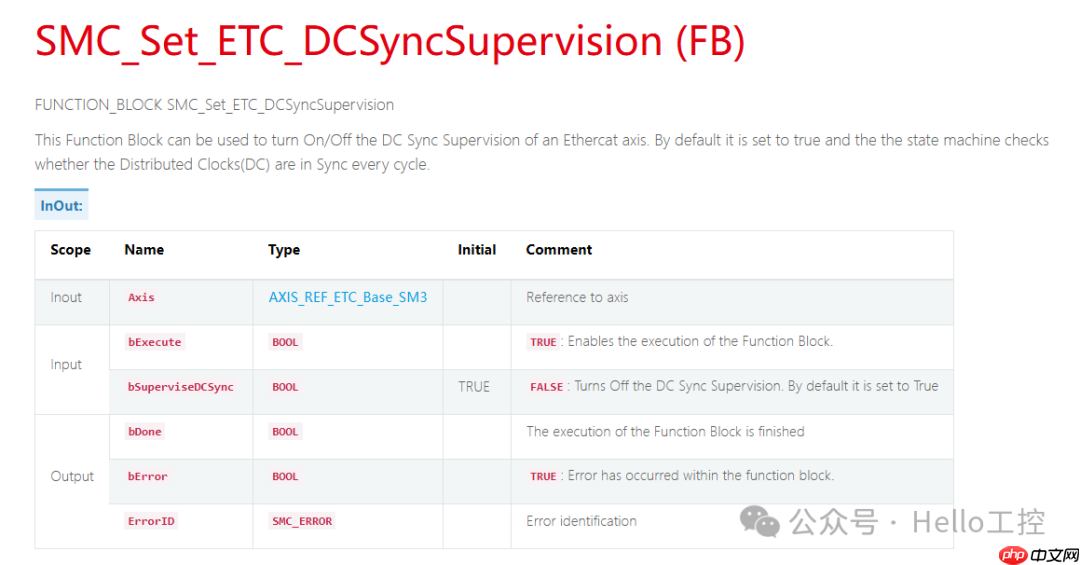 SMC_Set_ETC_DCSyncSupervision (FB)

FUNCTION_BLOCK SMC_Set_ETC_DCSyncSupervision

This Function Block can be used to turn On/Off the DC Sync Supervision of an Ethercat axis. By default it is set to true and the the state machine checks whether the Distributed Clocks(DC) are in Sync every cycle.

InOut:

| Scope | Name | Type | Initial | Comment |
|---|---|---|---|---|
| Inout | Axis | AXIS_REF_ETC_Base_SM3 | | Reference to axis |
| Input | bExecute | BOOL | | TRUE : Enables the execution of the Function Block. |
| | bSuperviseDCSync | BOOL | TRUE | FALSE : Turns Off the DC Sync Supervision. By default it is set to True |
| Output | bDone | BOOL | | The execution of the Function Block is finished |
| | bError | BOOL | | TRUE : Error has occurred within the function block. |
| | ErrorID | SMC_ERROR | | Error identification |

公众号 · Hello工控

php 中文网